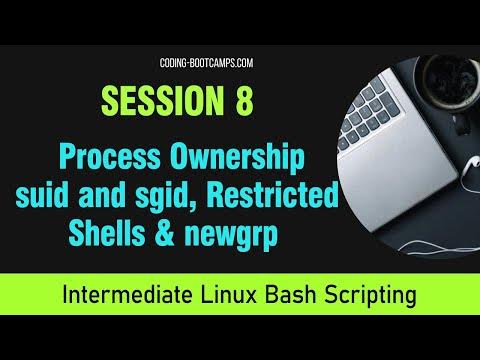 CODING-BOOTCAMPS.COM

SESSION 8

Process Ownership suid and sgid, Restricted Shells & newgrp

Intermediate Linux Bash Scripting